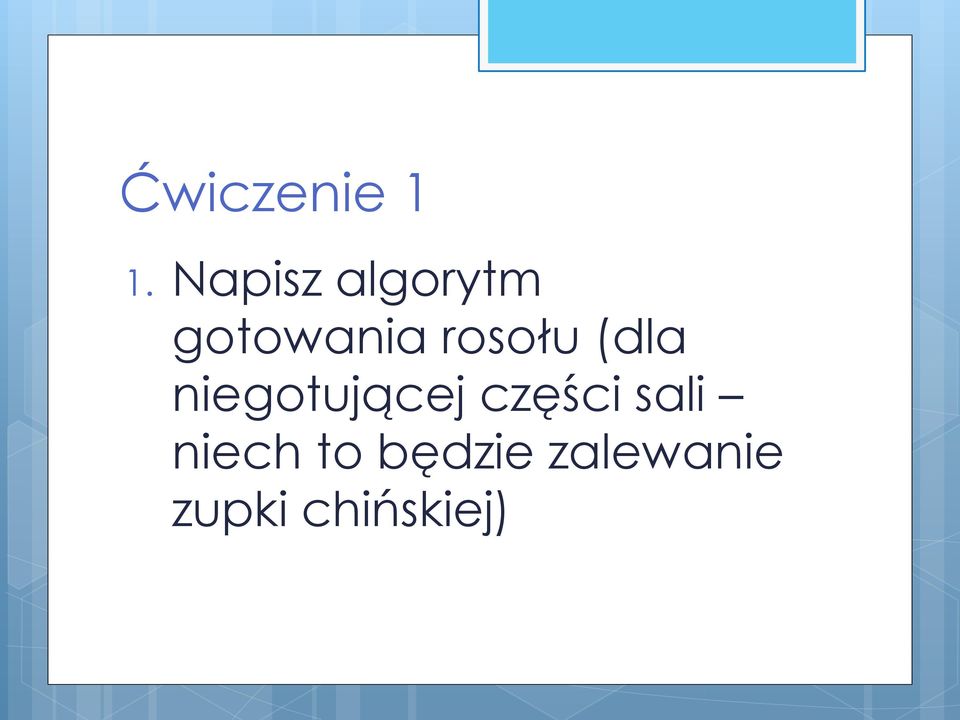 Ćwiczenie 1

1. Napisz algorytm gotowania rosołu (dla niegotującej części sali – niech to będzie zalewanie zupki chińskiej)